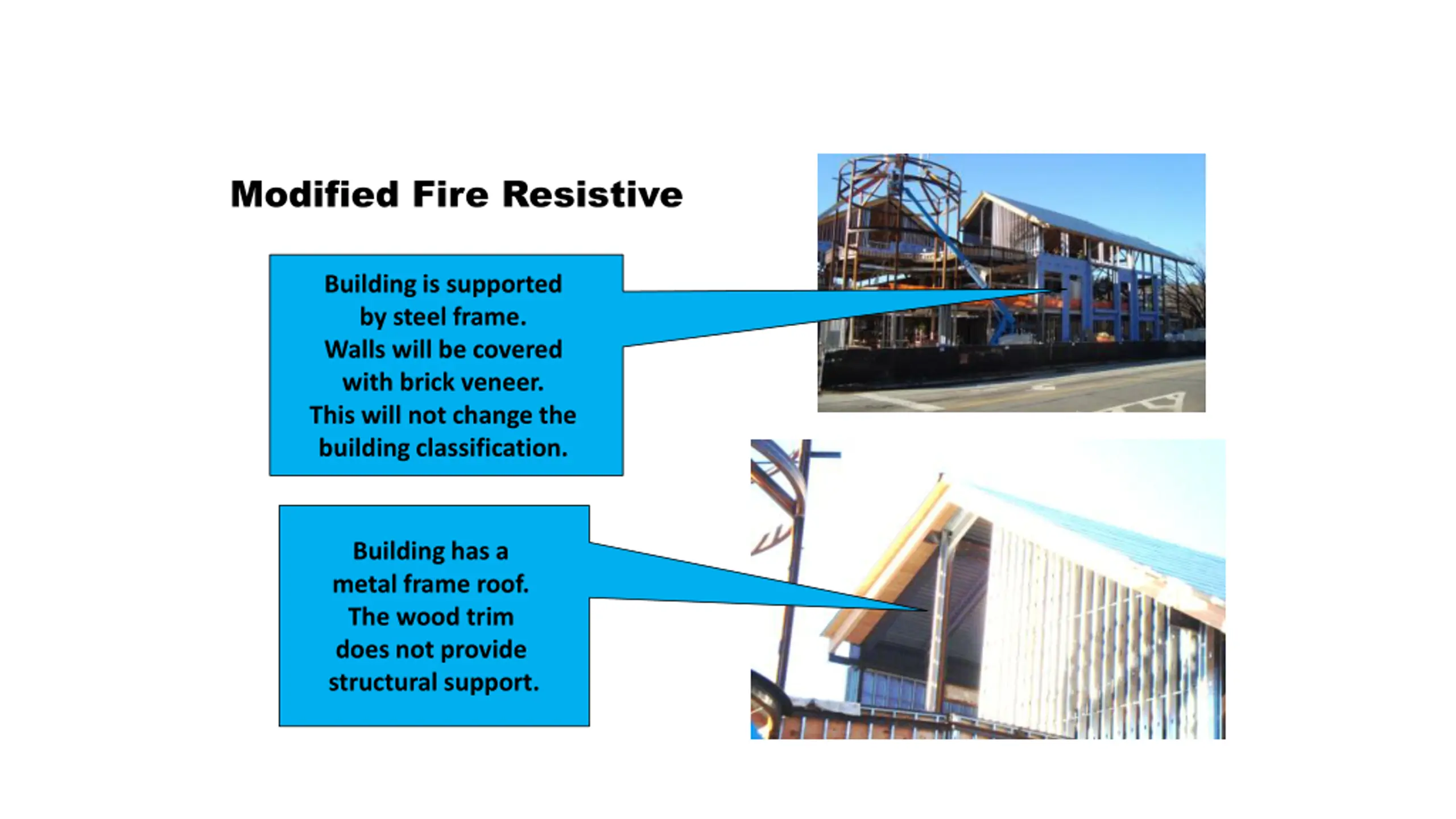 Modified Fire Resistive

Building is supported by steel frame. Walls will be covered with brick veneer. This will not change the building classification.

Building has a metal frame roof. The wood trim does not provide structural support.